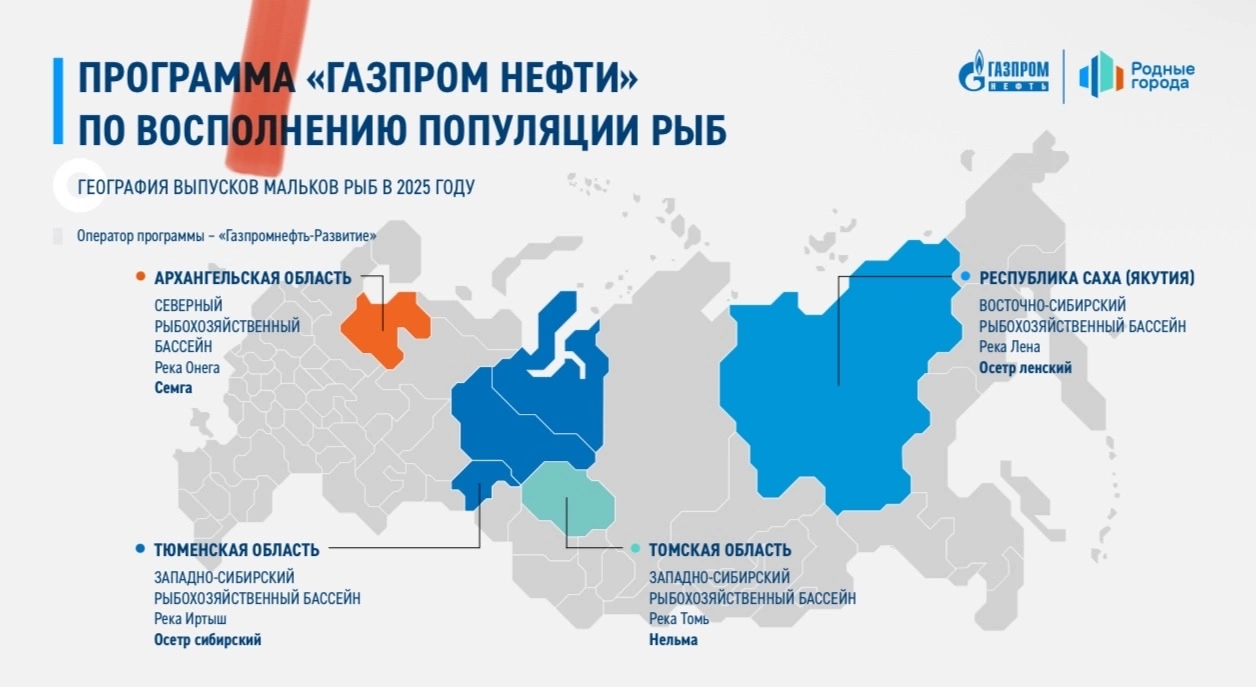 ПРОГРАММА «ГАЗПРОМ НЕФТИ»
ПО ВОСПОЛНЕНИЮ ПОПУЛЯЦИИ РЫБ

ГАЗПРОМ НЕФТЬ

Родные города

ГЕОГРАФИЯ ВЫПУСКОВ МАЛЬКОВ РЫБ В 2025 ГОДУ

Оператор программы – «Газпромнефть-Развитие»

АРХАНГЕЛЬСКАЯ ОБЛАСТЬ
СЕВЕРНЫЙ РЫБОХОЗЯЙСТВЕННЫЙ БАССЕЙН
Река Онега
Семга

РЕСПУБЛИКА САХА (ЯКУТИЯ)
ВОСТОЧНО-СИБИРСКИЙ РЫБОХОЗЯЙСТВЕННЫЙ БАССЕЙН
Река Лена
Осетр ленский

ТЮМЕНСКАЯ ОБЛАСТЬ
ЗАПАДНО-СИБИРСКИЙ РЫБОХОЗЯЙСТВЕННЫЙ БАССЕЙН
Река Иртыш
Осетр сибирский

ТОМСКАЯ ОБЛАСТЬ
ЗАПАДНО-СИБИРСКИЙ РЫБОХОЗЯЙСТВЕННЫЙ БАССЕЙН
Река Томь
Нельма